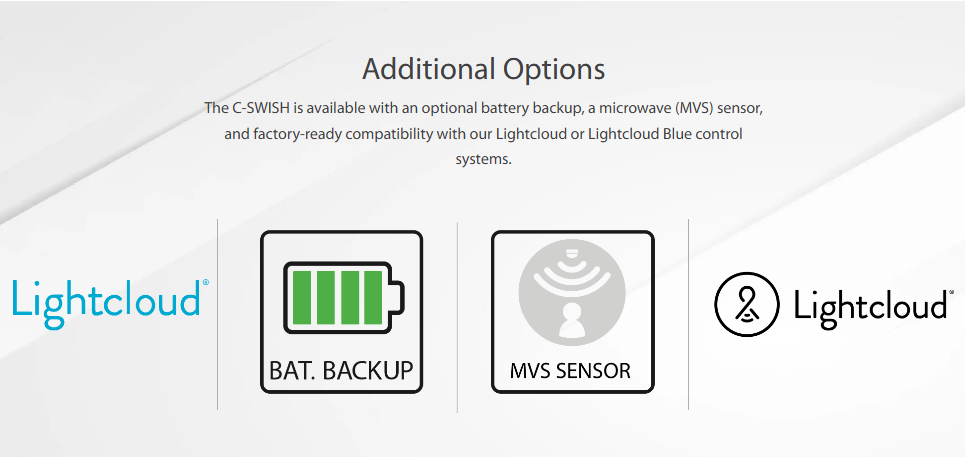 Additional Options

The C-SWISH is available with an optional battery backup, a microwave (MVS) sensor, and factory-ready compatibility with our Lightcloud or Lightcloud Blue control systems.

Lightcloud®

BAT. BACKUP

MVS SENSOR

Lightcloud®